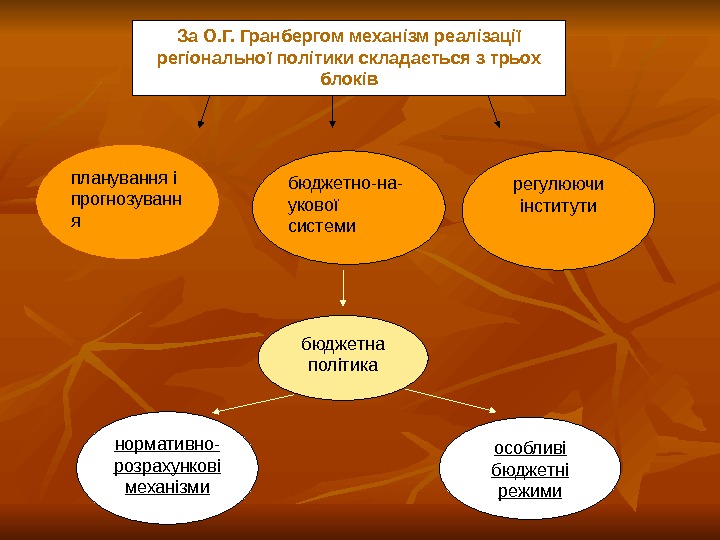 За О.Г. Гранбергом механізм реалізації регіональної політики складається з трьох блоків

планування і прогнозування

бюджетно-наукової системи

регулюючи інститути

бюджетна політика

нормативно-розрахункові механізми

особливі бюджетні режими